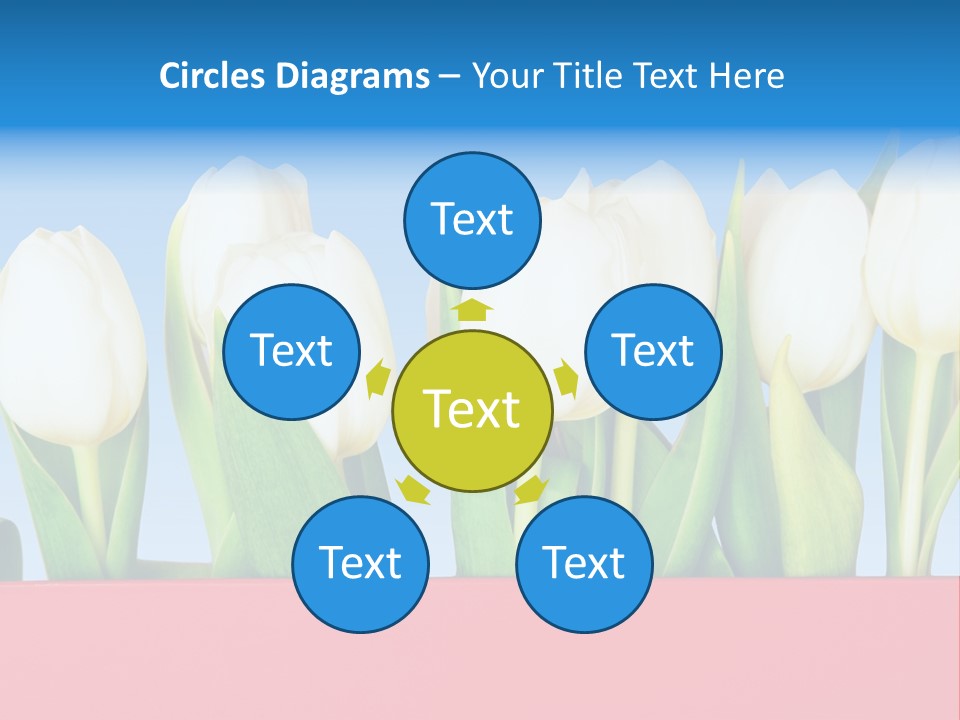 Circles Diagrams – Your Title Text Here

Text

Text

Text

Text

Text

Text